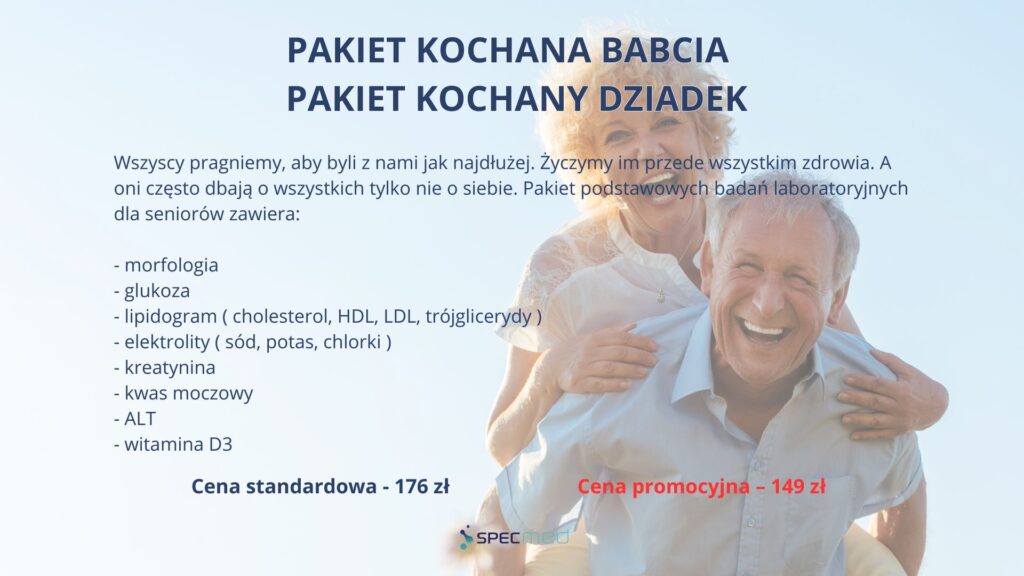 PAKIET KOCHANA BABCIA
PAKIET KOCHANY DZIADEK

Wszyscy pragniemy, aby byli z nami jak najdłużej. Życzymy im przede wszystkim zdrowia. A oni często dbają o wszystkich tylko nie o siebie. Pakiet podstawowych badań laboratoryjnych dla seniorów zawiera:

- morfologia
- glukoza
- lipidogram ( cholesterol, HDL, LDL, trójglicerydy )
- elektrolity ( sód, potas, chlorki )
- kreatynina
- kwas moczowy
- ALT
- witamina D3

Cena standardowa - 176 zł

Cena promocyjna – 149 zł

SPECMED